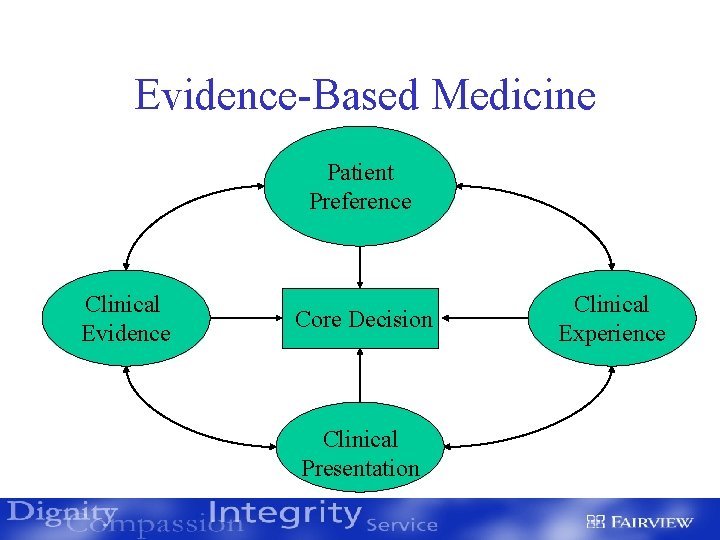 Evidence-Based Medicine

Patient Preference

Clinical Evidence

Core Decision

Clinical Experience

Clinical Presentation

Dignity Compassion Integrity Service

FAIRVIEW